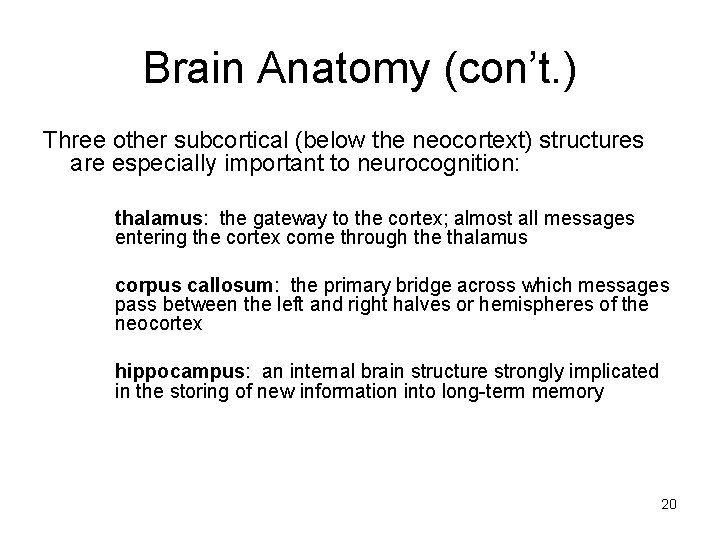 Brain Anatomy (con't.)

Three other subcortical (below the neocortext) structures are especially important to neurocognition:

thalamus: the gateway to the cortex; almost all messages entering the cortex come through the thalamus

corpus callosum: the primary bridge across which messages pass between the left and right halves or hemispheres of the neocortex

hippocampus: an internal brain structure strongly implicated in the storing of new information into long-term memory

20